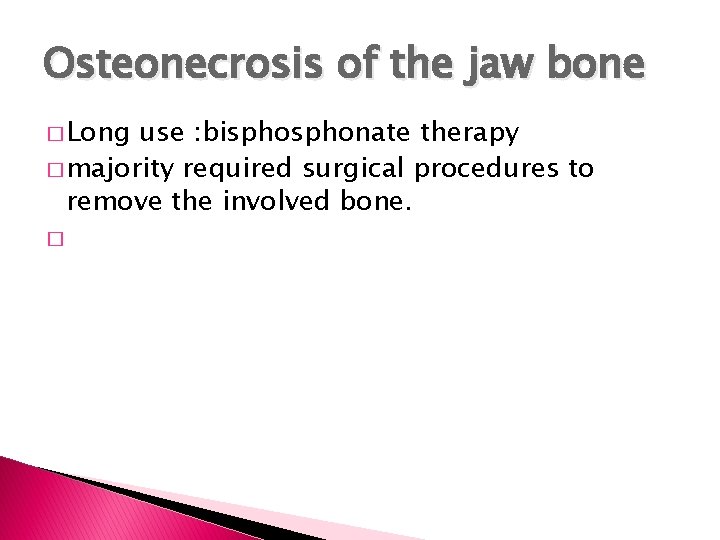 Osteonecrosis of the jaw bone

□ Long use :bisphosphonate therapy

□ majority required surgical procedures to remove the involved bone.

□